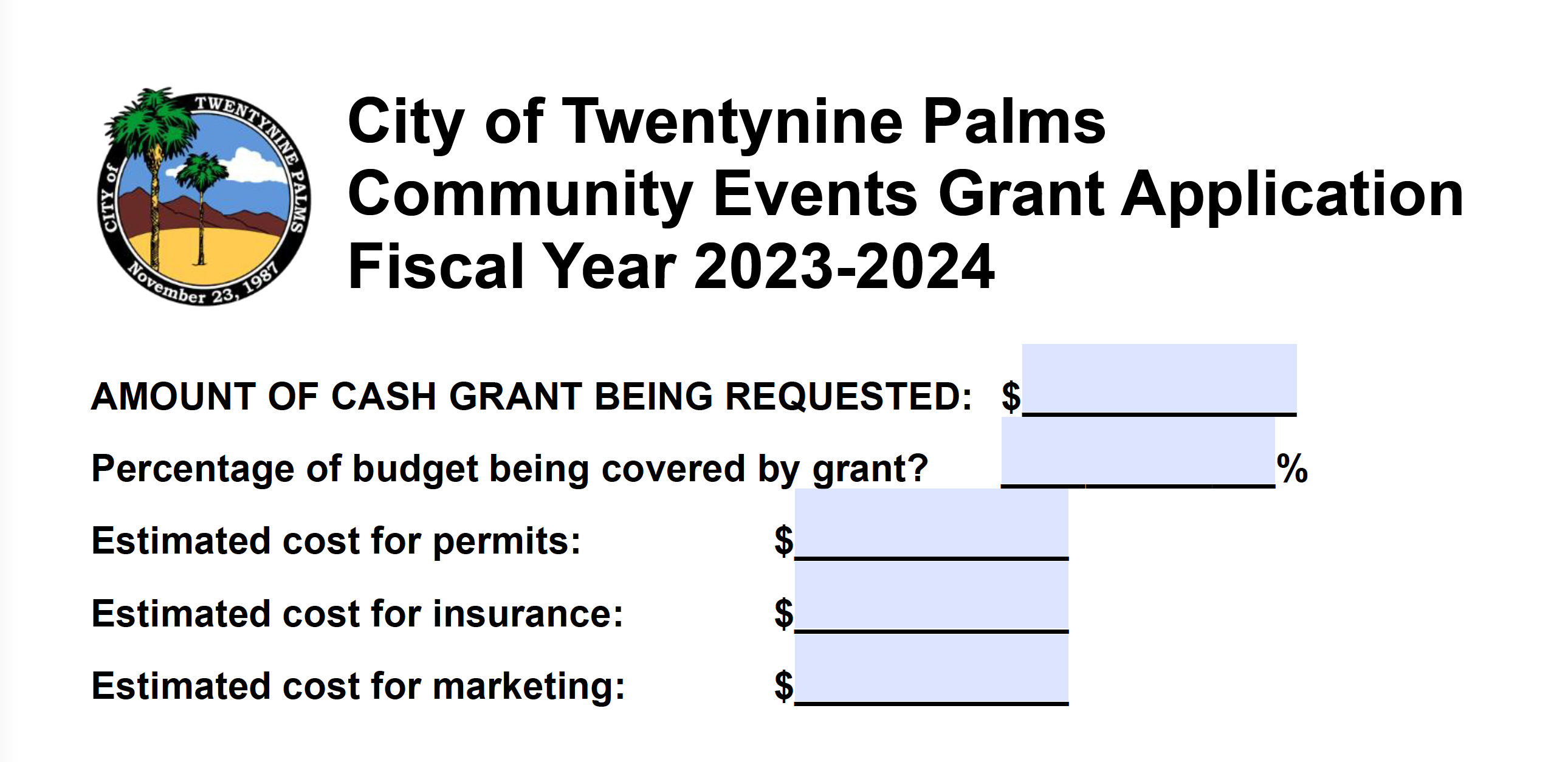 CITY of TWENTYNINE PALMS
November 23, 1987

City of Twentynine Palms
Community Events Grant Application
Fiscal Year 2023-2024

AMOUNT OF CASH GRANT BEING REQUESTED: $______________

Percentage of budget being covered by grant? ______________%

Estimated cost for permits: $______________

Estimated cost for insurance: $______________

Estimated cost for marketing: $______________